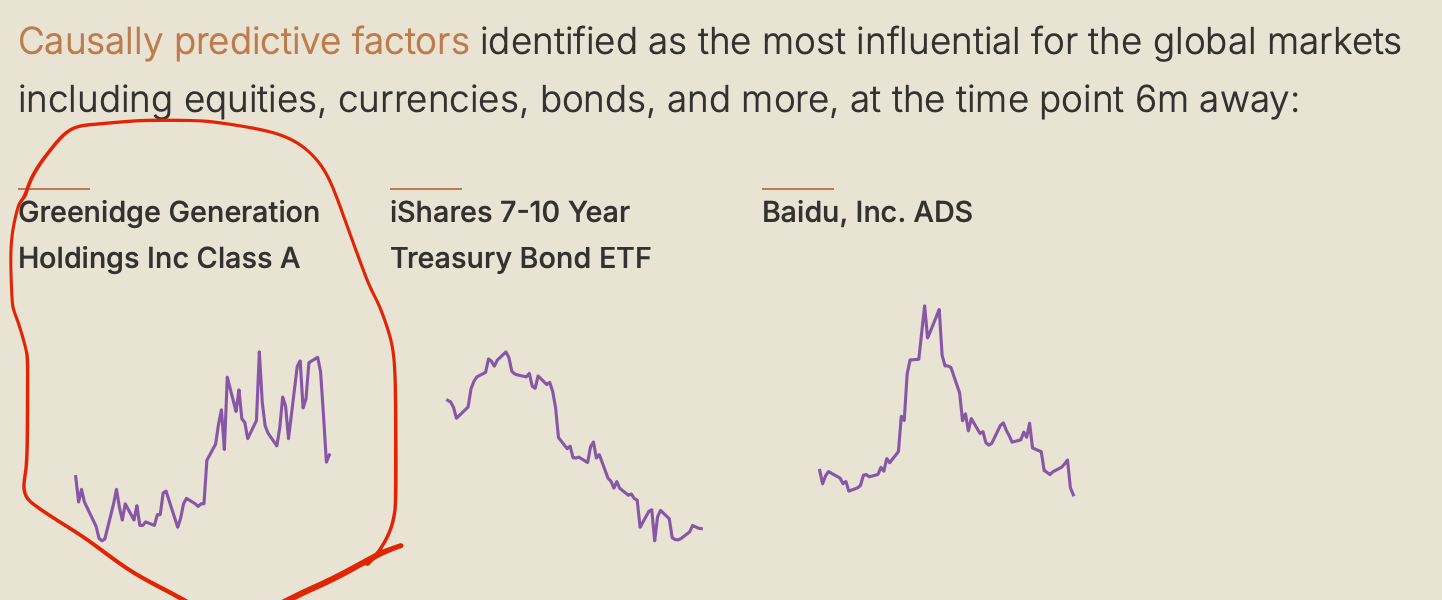 Causally predictive factors identified as the most influential for the global markets including equities, currencies, bonds, and more, at the time point 6m away:

Greenidge Generation Holdings Inc Class A

iShares 7-10 Year Treasury Bond ETF

Baidu, Inc. ADS